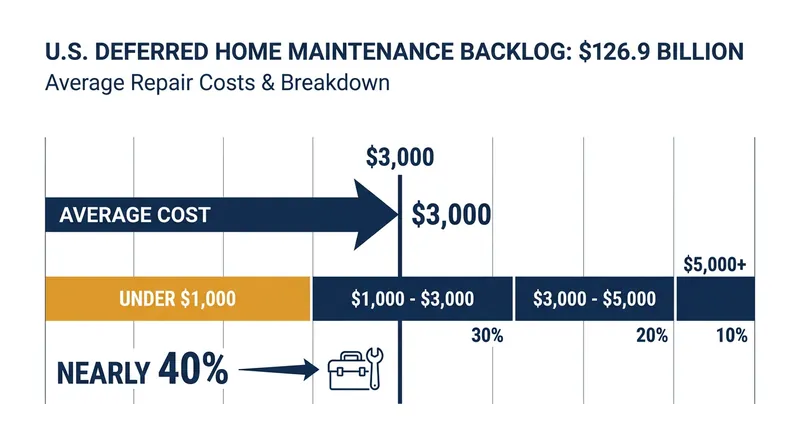 U.S. DEFERRED HOME MAINTENANCE BACKLOG: $126.9 BILLION
Average Repair Costs & Breakdown

$3,000

AVERAGE COST

$3,000

$5,000+

UNDER $1,000

$1,000 - $3,000

$3,000 - $5,000

30%

20%

10%

NEARLY 40%